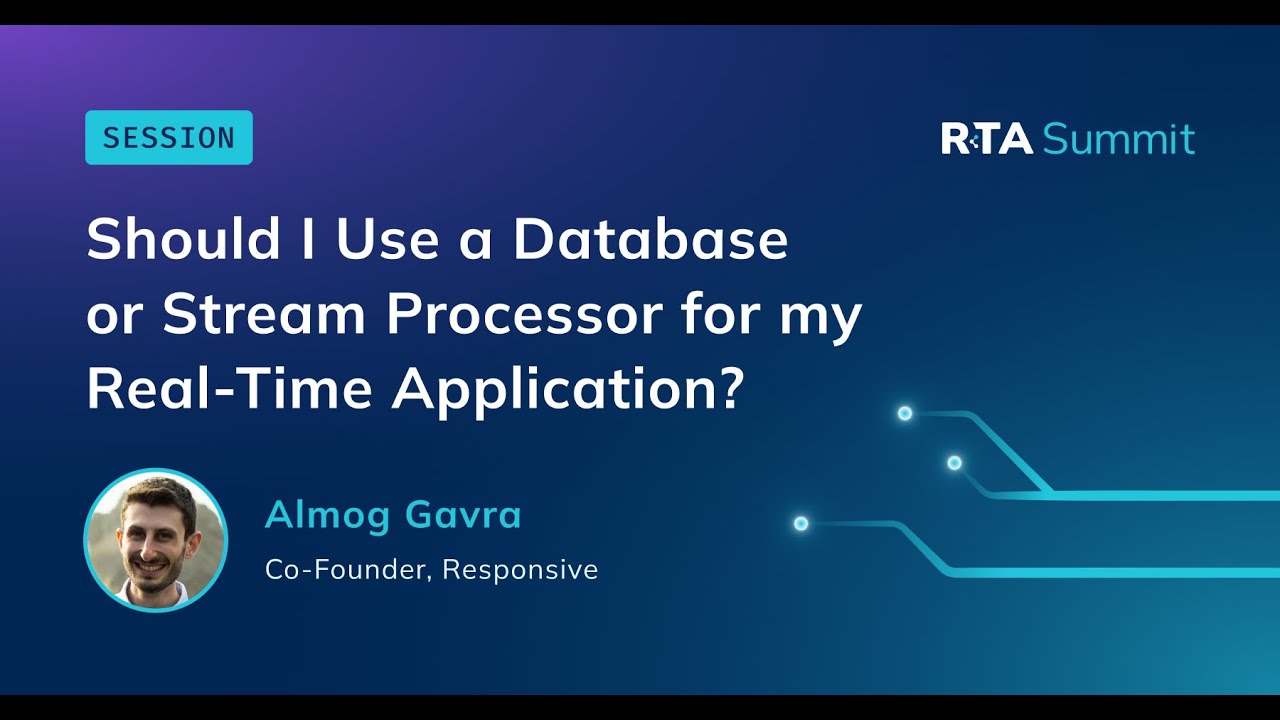 SESSION

RTA Summit

Should I Use a Database or Stream Processor for my Real-Time Application?

Almog Gavra

Co-Founder, Responsive